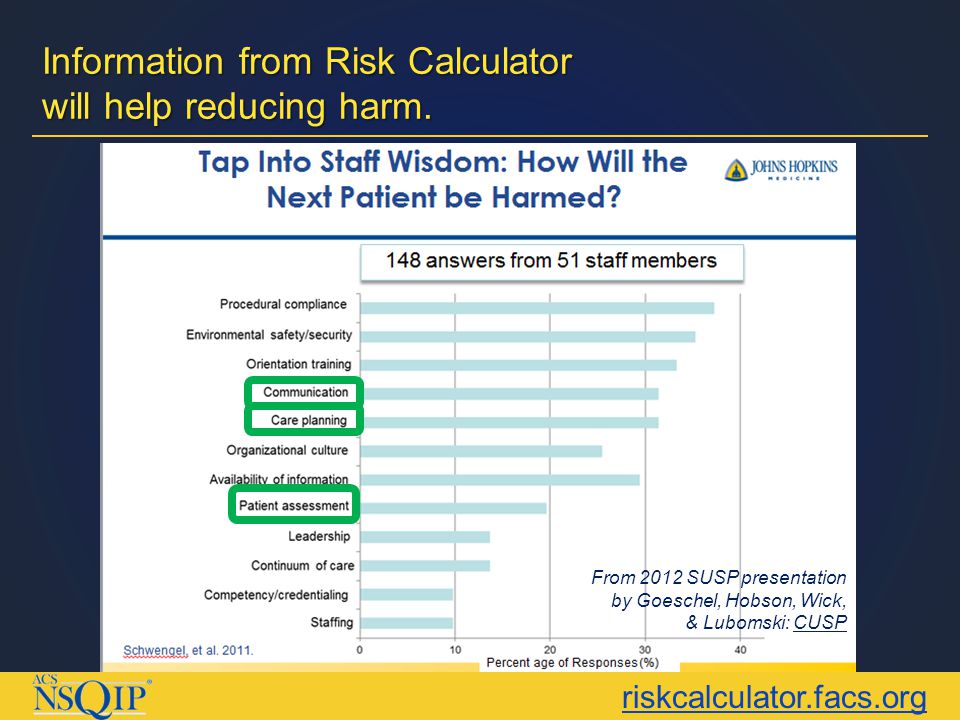 Information from Risk Calculator will help reducing harm.

Tap Into Staff Wisdom: How Will the Next Patient be Harmed?

JOHNS HOPKINS MEDICINE

148 answers from 51 staff members

Procedural compliance
Environmental safety/security
Orientation training
Communication
Care planning
Organizational culture
Availability of information
Patient assessment
Leadership
Continuum of care
Competency/credentialing
Staffing

0
10
20
30
40

Percent age of Responses (%)

Schwengel, et al. 2011.

From 2012 SUSP presentation by Goeschel, Hobson, Wick, & Lubomski: CUSP

ACS NSQIP®

riskcalculator.facs.org